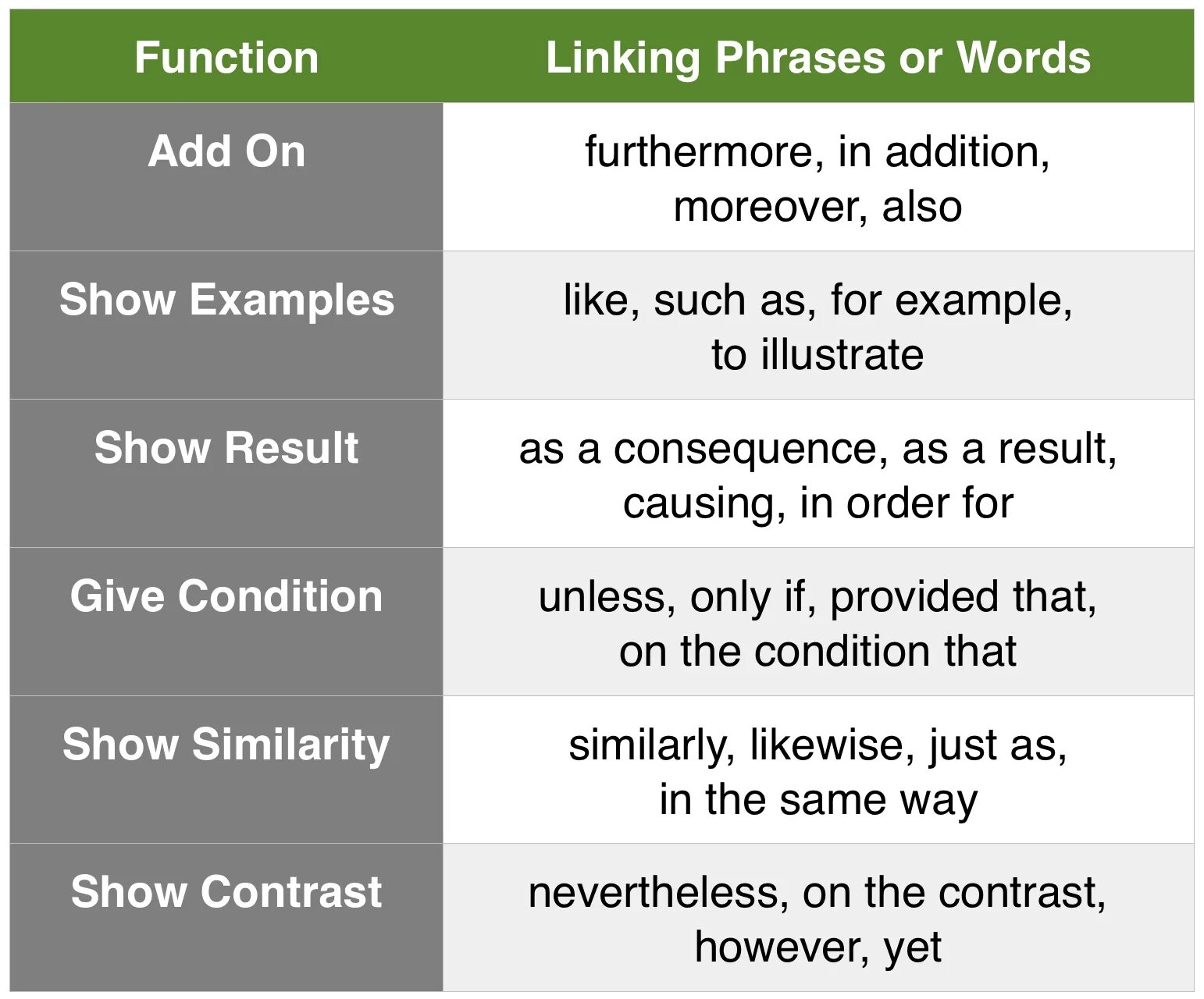 | Function | Linking Phrases or Words |
|---|---|
| Add On | furthermore, in addition, moreover, also |
| Show Examples | like, such as, for example, to illustrate |
| Show Result | as a consequence, as a result, causing, in order for |
| Give Condition | unless, only if, provided that, on the condition that |
| Show Similarity | similarly, likewise, just as, in the same way |
| Show Contrast | nevertheless, on the contrast, however, yet |